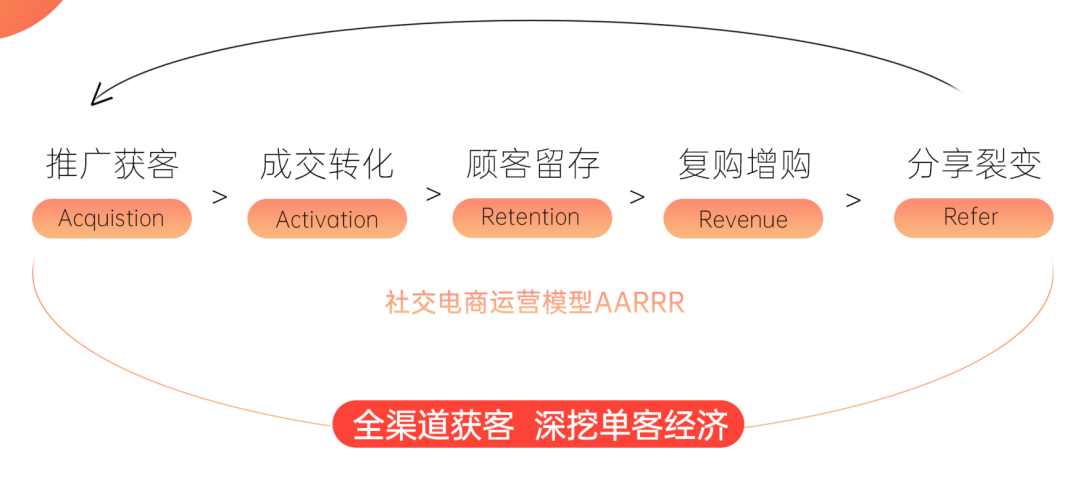 推广获客
Acquistion

>

成交转化
Activation

>

顾客留存
Retention

>

复购增购
Revenue

>

分享裂变
Refer

社交电商运营模型AARRR

全渠道获客 深挖单客经济